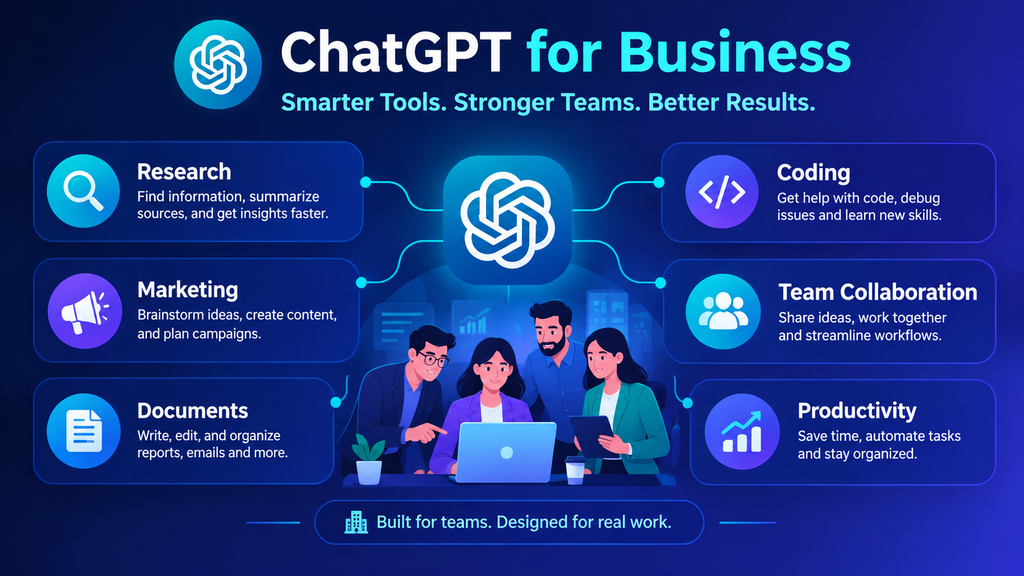 ChatGPT for Business
Smarter Tools. Stronger Teams. Better Results.

Research
Find information, summarize sources, and get insights faster.

Marketing
Brainstorm ideas, create content, and plan campaigns.

Documents
Write, edit, and organize reports, emails and more.

Coding
Get help with code, debug issues and learn new skills.

Team Collaboration
Share ideas, work together and streamline workflows.

Productivity
Save time, automate tasks and stay organized.

Built for teams. Designed for real work.